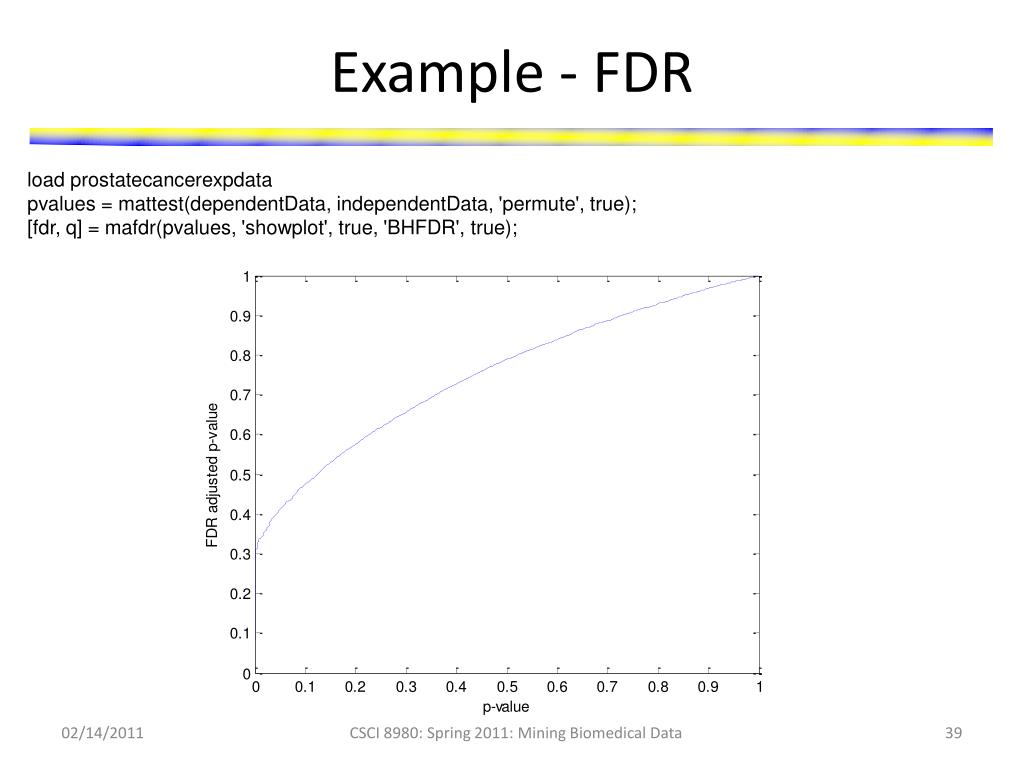 Example - FDR

load prostatecancerexpdata
pvalues = mattest(dependentData, independentData, 'permute', true);
[fdr, q] = mafdr(pvalues, 'showplot', true, 'BHFDR', true);

FDR adjusted p-value
1
0.9
0.8
0.7
0.6
0.5
0.4
0.3
0.2
0.1
0
0 0.1 0.2 0.3 0.4 0.5 0.6 0.7 0.8 0.9 1
p-value

02/14/2011
CSCI 8980: Spring 2011: Mining Biomedical Data
39